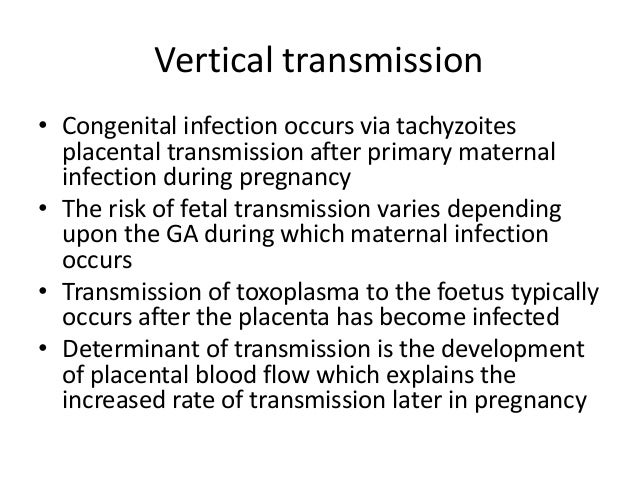 Vertical transmission

• Congenital infection occurs via tachyzoites placental transmission after primary maternal infection during pregnancy
• The risk of fetal transmission varies depending upon the GA during which maternal infection occurs
• Transmission of toxoplasma to the foetus typically occurs after the placenta has become infected
• Determinant of transmission is the development of placental blood flow which explains the increased rate of transmission later in pregnancy